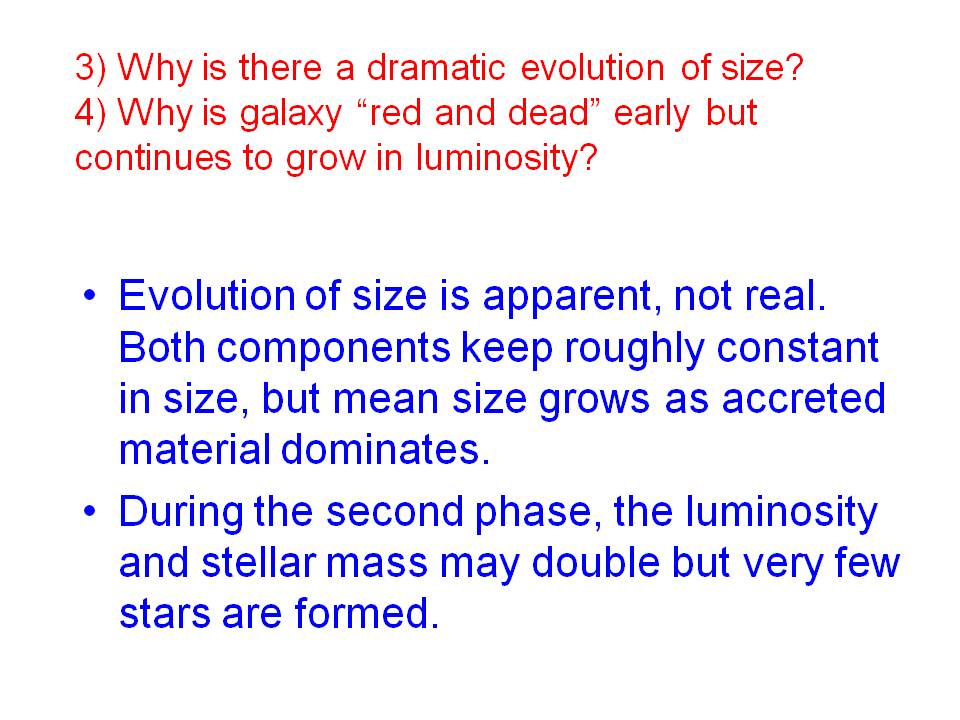 3) Why is there a dramatic evolution of size?
4) Why is galaxy “red and dead” early but continues to grow in luminosity?

• Evolution of size is apparent, not real. Both components keep roughly constant in size, but mean size grows as accreted material dominates.

• During the second phase, the luminosity and stellar mass may double but very few stars are formed.